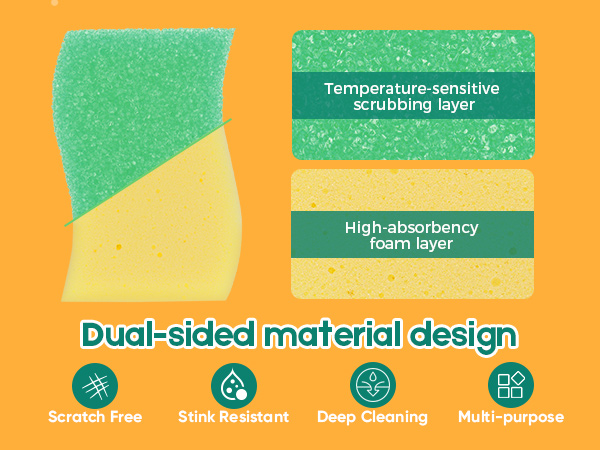 Temperature-sensitive scrubbing layer

High-absorbency foam layer

Dual-sided material design

Scratch Free

Stink Resistant

Deep Cleaning

Multi-purpose